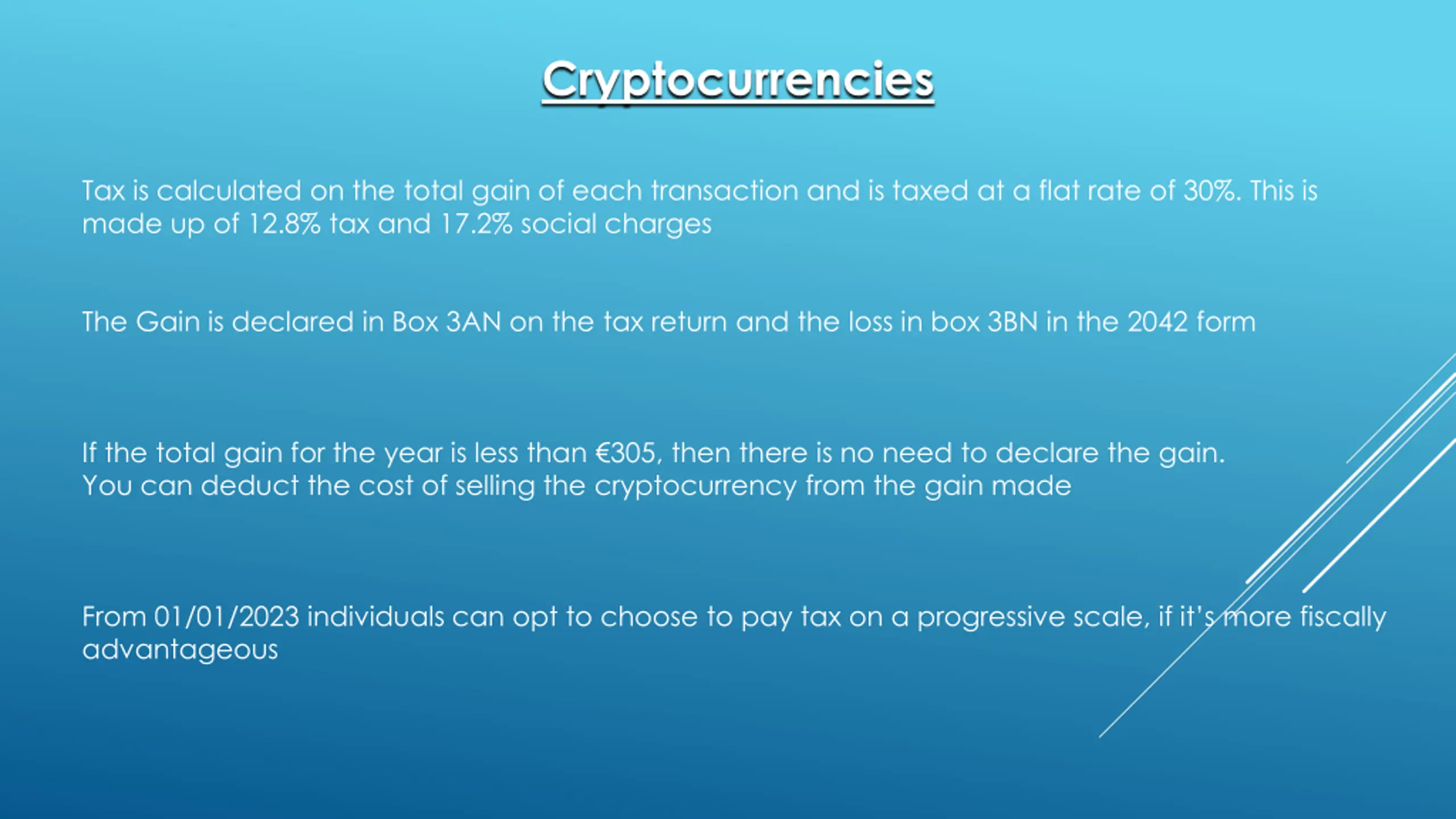 Cryptocurrencies

Tax is calculated on the total gain of each transaction and is taxed at a flat rate of 30%. This is made up of 12.8% tax and 17.2% social charges

The Gain is declared in Box 3AN on the tax return and the loss in box 3BN in the 2042 form

If the total gain for the year is less than €305, then there is no need to declare the gain.
You can deduct the cost of selling the cryptocurrency from the gain made

From 01/01/2023 individuals can opt to choose to pay tax on a progressive scale, if it's more fiscally advantageous